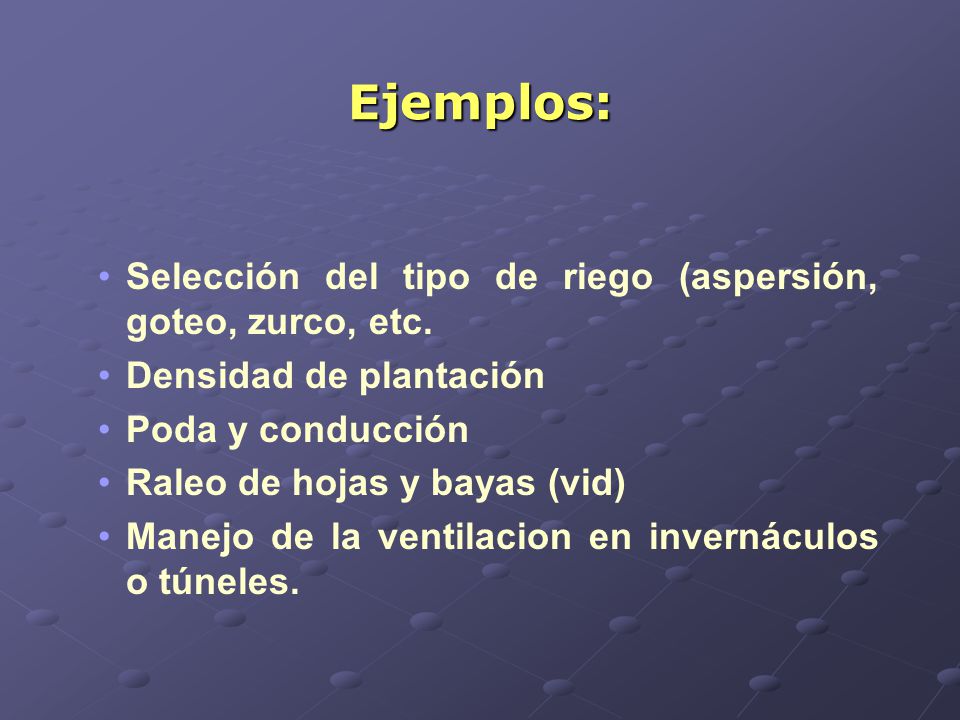 Ejemplos:

• Selección del tipo de riego (aspersión, goteo, zurco, etc.
• Densidad de plantación
• Poda y conducción
• Raleo de hojas y bayas (vid)
• Manejo de la ventilacion en invernáculos o túneles.